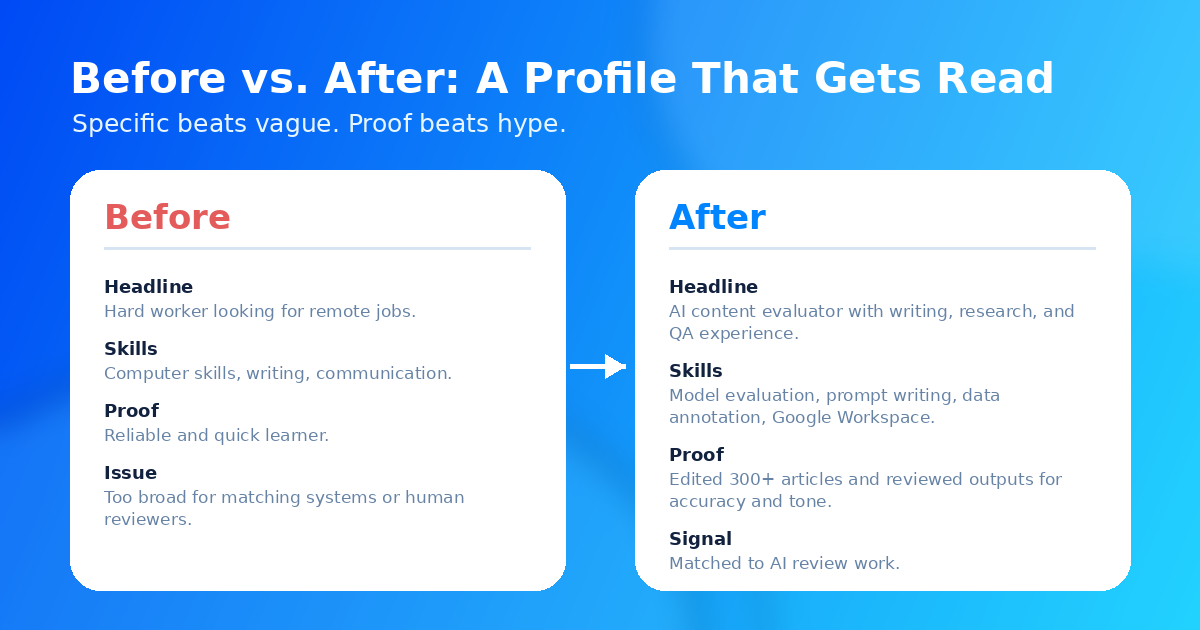 Before vs. After: A Profile That Gets Read
Specific beats vague. Proof beats hype.

Before

Headline
Hard worker looking for remote jobs.

Skills
Computer skills, writing, communication.

Proof
Reliable and quick learner.

Issue
Too broad for matching systems or human reviewers.

After

Headline
AI content evaluator with writing, research, and QA experience.

Skills
Model evaluation, prompt writing, data annotation, Google Workspace.

Proof
Edited 300+ articles and reviewed outputs for accuracy and tone.

Signal
Matched to AI review work.